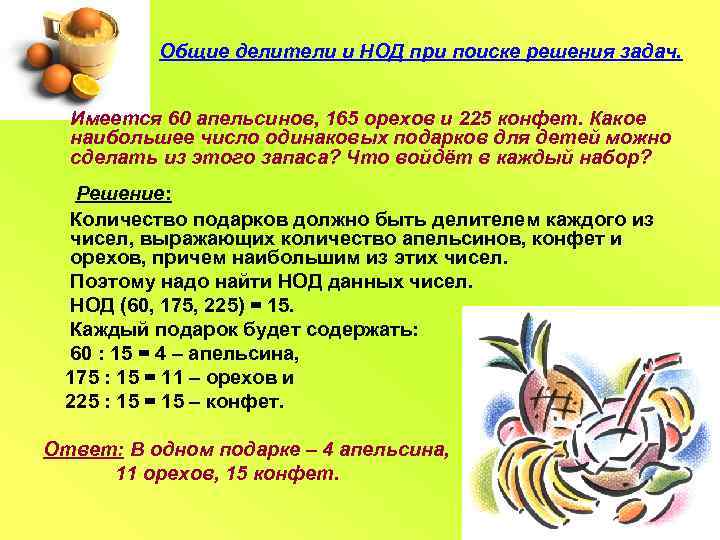 Общие делители и НОД при поиске решения задач.

Имеется 60 апельсинов, 165 орехов и 225 конфет. Какое наибольшее число одинаковых подарков для детей можно сделать из этого запаса? Что войдёт в каждый набор?

Решение:

Количество подарков должно быть делителем каждого из чисел, выражающих количество апельсинов, конфет и орехов, причем наибольшим из этих чисел.

Поэтому надо найти НОД данных чисел.

НОД (60, 175, 225) = 15.

Каждый подарок будет содержать:

60 : 15 = 4 – апельсина,

175 : 15 = 11 – орехов и

225 : 15 = 15 – конфет.

Ответ: В одном подарке – 4 апельсина, 11 орехов, 15 конфет.